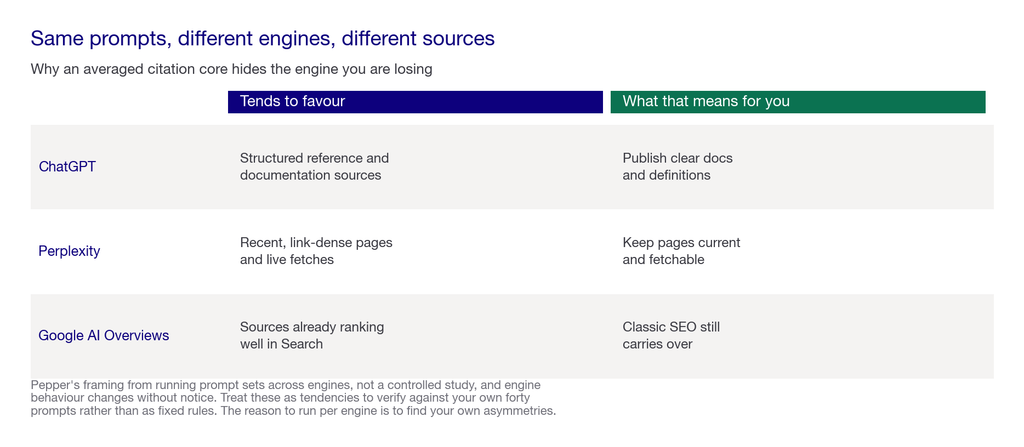 Same prompts, different engines, different sources

Why an averaged citation core hides the engine you are losing

| | Tends to favour | What that means for you |
|---|---|---|
| ChatGPT | Structured reference and documentation sources | Publish clear docs and definitions |
| Perplexity | Recent, link-dense pages and live fetches | Keep pages current and fetchable |
| Google AI Overviews | Sources already ranking well in Search | Classic SEO still carries over |

Pepper's framing from running prompt sets across engines, not a controlled study, and engine behaviour changes without notice. Treat these as tendencies to verify against your own forty prompts rather than as fixed rules. The reason to run per engine is to find your own asymmetries.